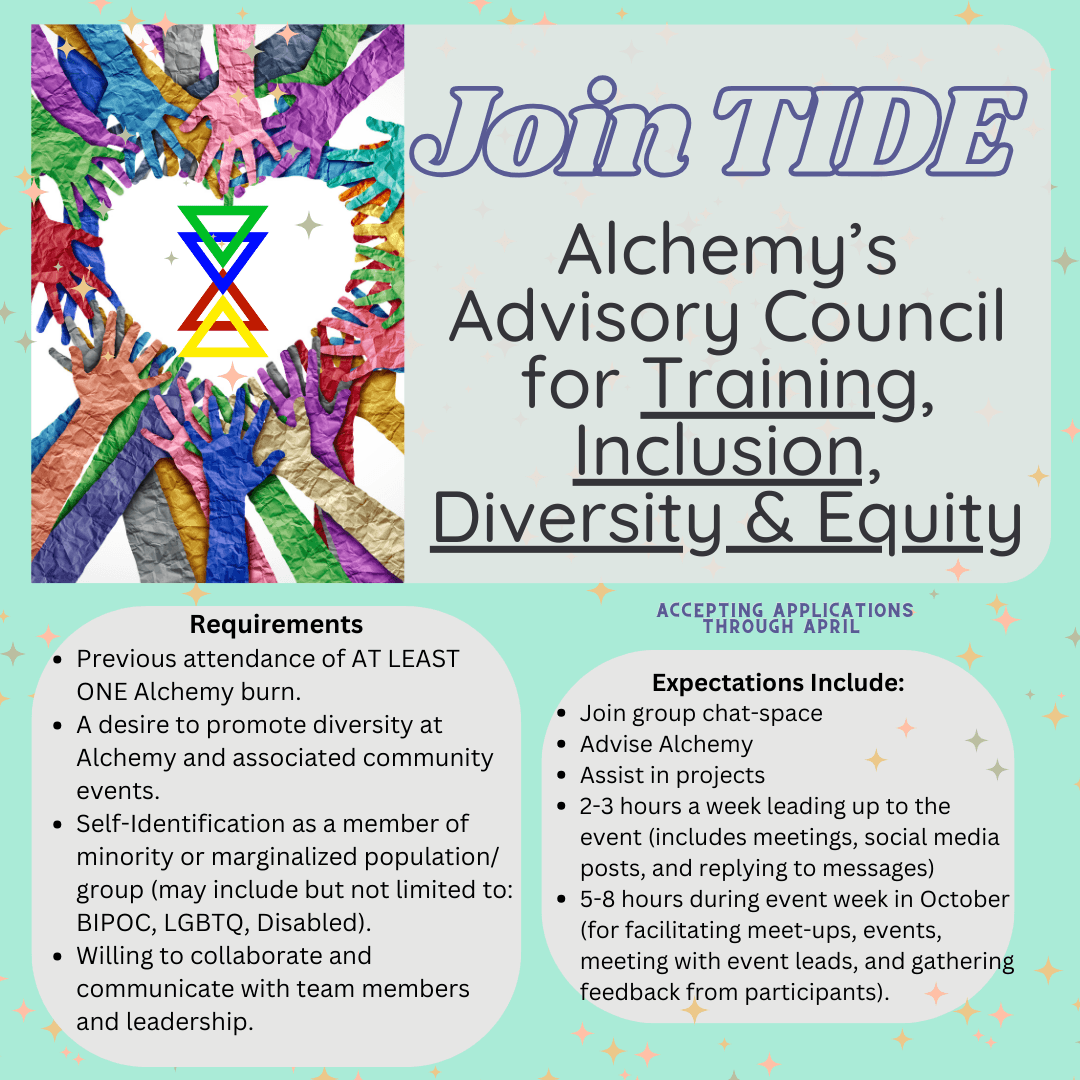 Join TIDE

Alchemy's Advisory Council for Training, Inclusion, Diversity & Equity

Requirements
- Previous attendance of AT LEAST ONE Alchemy burn.
- A desire to promote diversity at Alchemy and associated community events.
- Self-Identification as a member of minority or marginalized population/ group (may include but not limited to: BIPOC, LGBTQ, Disabled).
- Willing to collaborate and communicate with team members and leadership.

ACCEPTING APPLICATIONS THROUGH APRIL

Expectations Include:
- Join group chat-space
- Advise Alchemy
- Assist in projects
- 2-3 hours a week leading up to the event (includes meetings, social media posts, and replying to messages)
- 5-8 hours during event week in October (for facilitating meet-ups, events, meeting with event leads, and gathering feedback from participants).